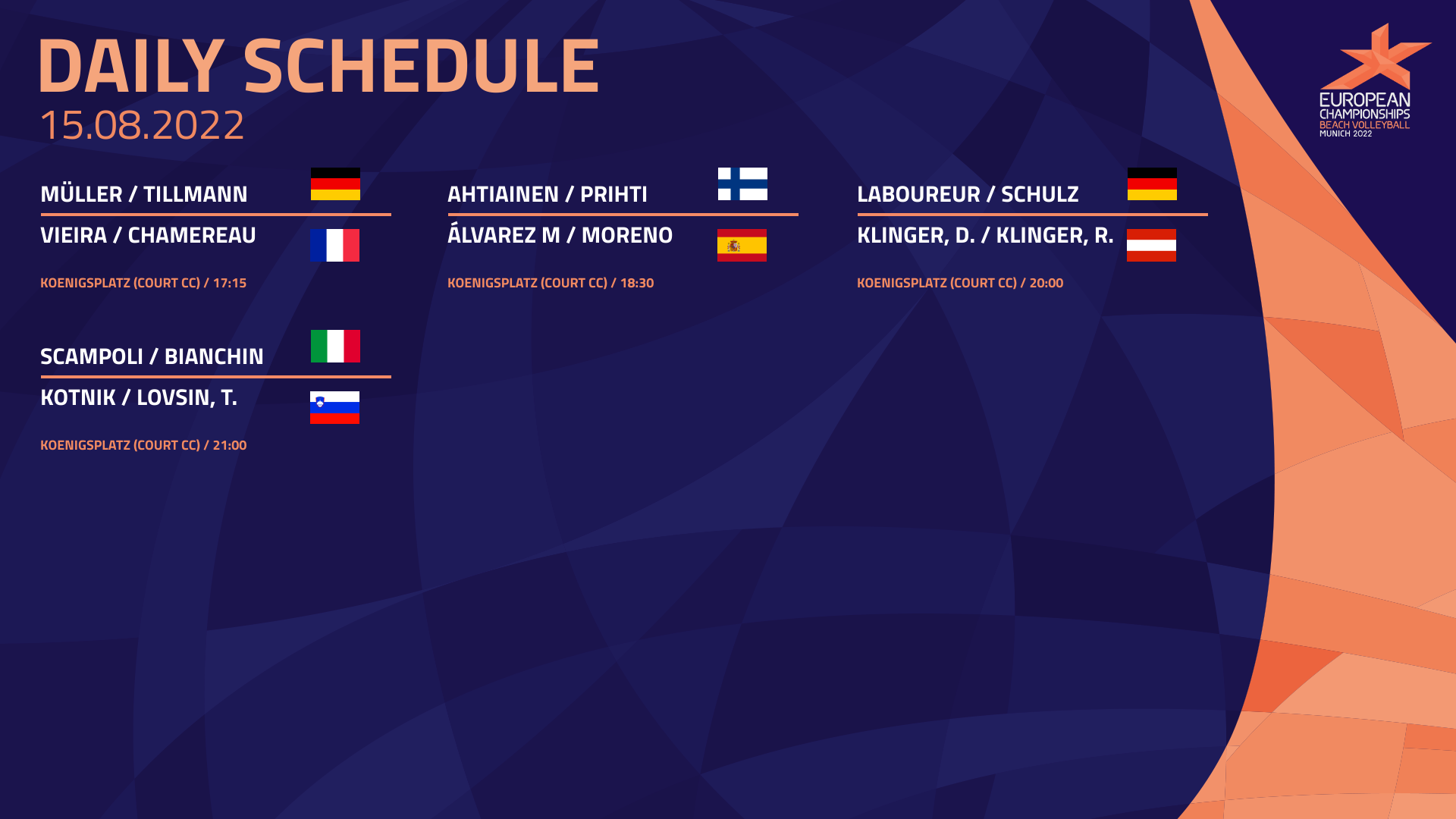 DAILY SCHEDULE
15.08.2022

EUROPEAN CHAMPIONSHIPS
BEACH VOLLEYBALL
MUNICH 2022

MÜLLER / TILLMANN
VIEIRA / CHAMEREAU
KOENIGSPLATZ (COURT CC) / 17:15

AHTIAINEN / PRIHTI
ÁLVAREZ M / MORENO
KOENIGSPLATZ (COURT CC) / 18:30

LABOUREUR / SCHULZ
KLINGER, D. / KLINGER, R.
KOENIGSPLATZ (COURT CC) / 20:00

SCAMPOLI / BIANCHIN
KOTNIK / LOVSIN, T.
KOENIGSPLATZ (COURT CC) / 21:00